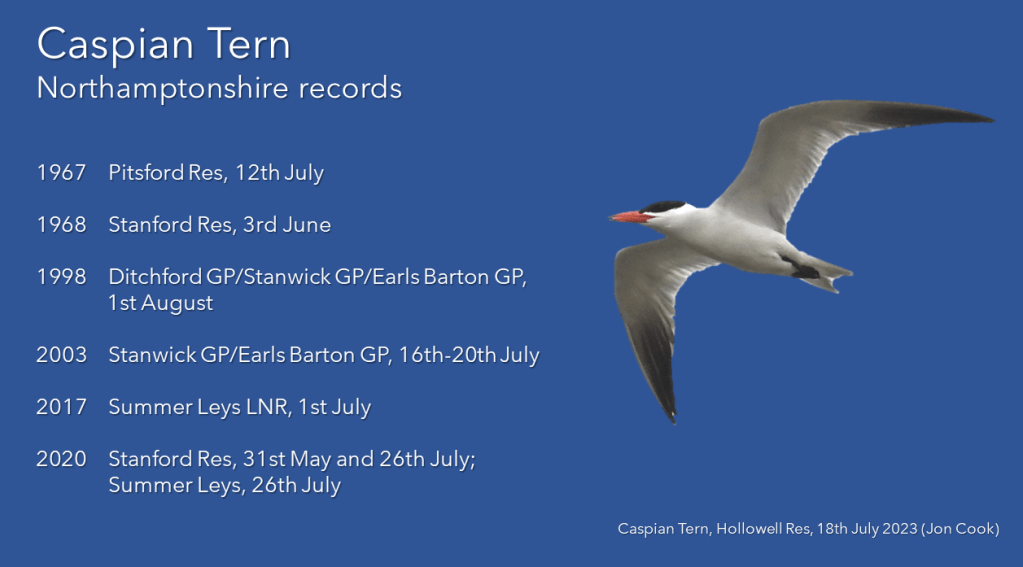 Caspian Tern
Northamptonshire records

1967 Pitsford Res, 12th July

1968 Stanford Res, 3rd June

1998 Ditchford GP/Stanwick GP/Earls Barton GP, 1st August

2003 Stanwick GP/Earls Barton GP, 16th-20th July

2017 Summer Leys LNR, 1st July

2020 Stanford Res, 31st May and 26th July; Summer Leys, 26th July

Caspian Tern, Hollowell Res, 18th July 2023 (Jon Cook)